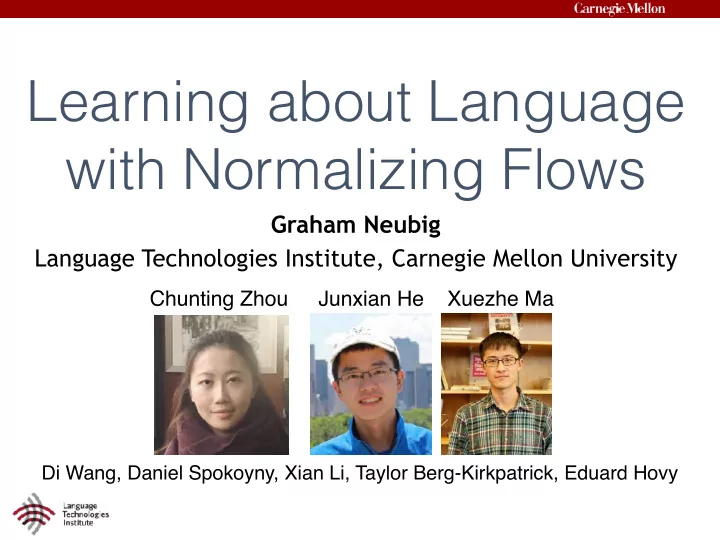 Carnegie Mellon

Learning about Language with Normalizing Flows

Graham Neubig

Language Technologies Institute, Carnegie Mellon University

Chunting Zhou Junxian He Xuezhe Ma

Di Wang, Daniel Spokoyny, Xian Li, Taylor Berg-Kirkpatrick, Eduard Hovy

Language Technologies Institute